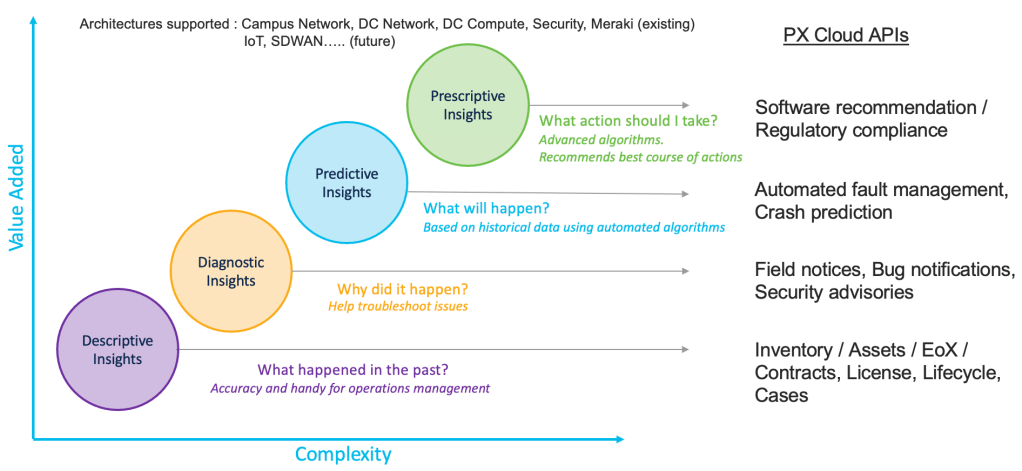 Architectures supported : Campus Network, DC Network, DC Compute, Security, Meraki (existing)
IoT, SDWAN….. (future)

PX Cloud APIs

Value Added

Prescriptive Insights

What action should I take?
Advanced algorithms.
Recommends best course of actions

Software recommendation / Regulatory compliance

Predictive Insights

What will happen?
Based on historical data using automated algorithms

Automated fault management, Crash prediction

Diagnostic Insights

Why did it happen?
Help troubleshoot issues

Field notices, Bug notifications, Security advisories

Descriptive Insights

What happened in the past?
Accuracy and handy for operations management

Inventory / Assets / EoX / Contracts, License, Lifecycle, Cases

Complexity